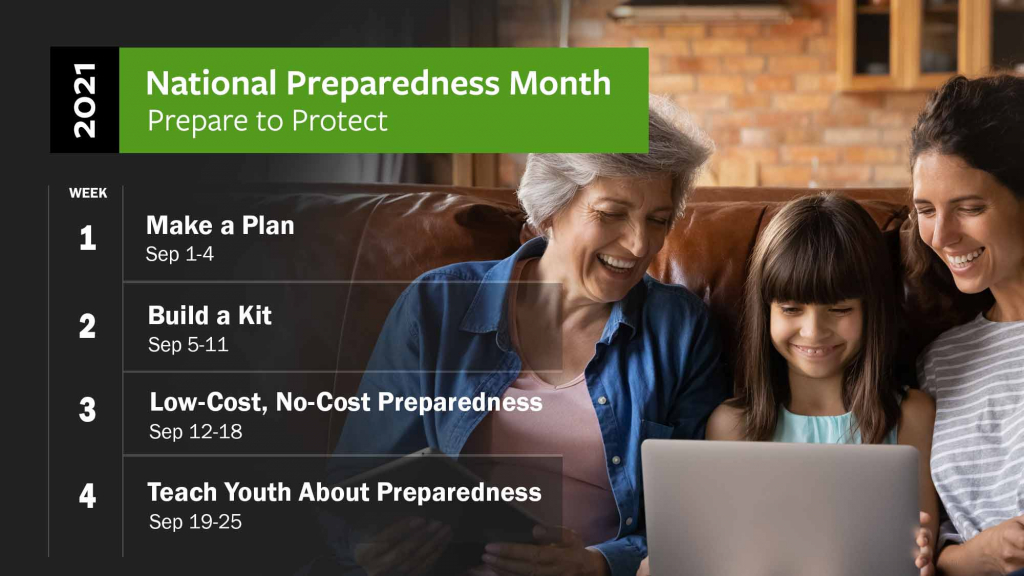 2021

National Preparedness Month
Prepare to Protect

WEEK

1 Make a Plan
Sep 1-4

2 Build a Kit
Sep 5-11

3 Low-Cost, No-Cost Preparedness
Sep 12-18

4 Teach Youth About Preparedness
Sep 19-25